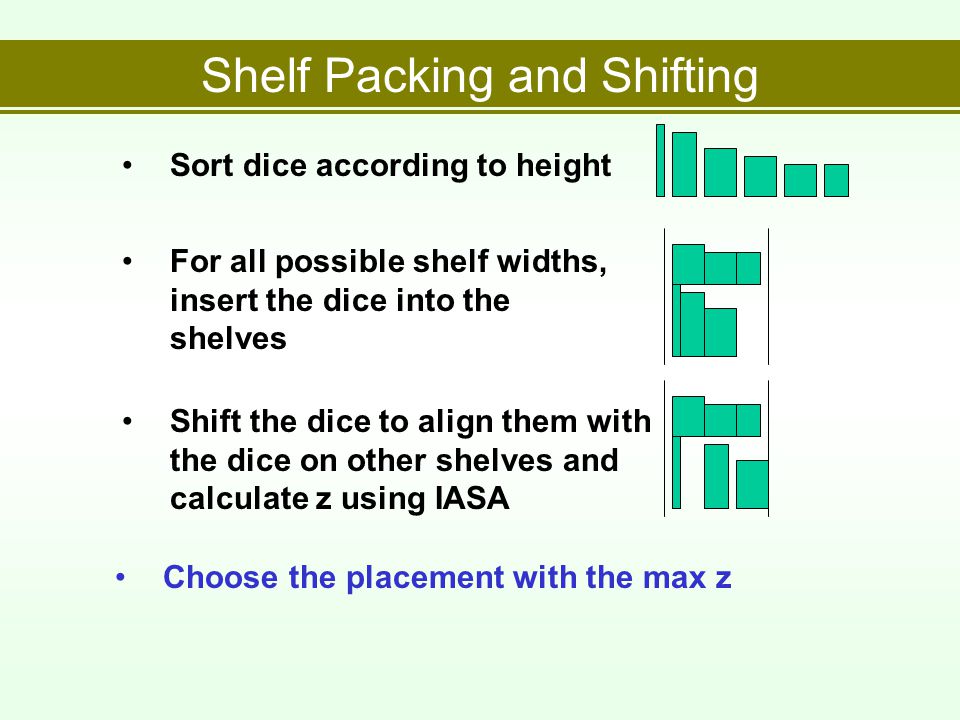 Shelf Packing and Shifting

• Sort dice according to height

• For all possible shelf widths, insert the dice into the shelves

• Shift the dice to align them with the dice on other shelves and calculate z using IASA

• Choose the placement with the max z